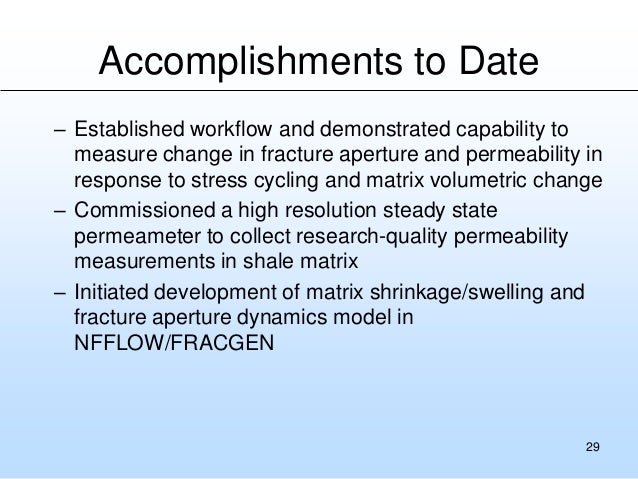 Accomplishments to Date

– Established workflow and demonstrated capability to measure change in fracture aperture and permeability in response to stress cycling and matrix volumetric change

– Commissioned a high resolution steady state permeameter to collect research-quality permeability measurements in shale matrix

– Initiated development of matrix shrinkage/swelling and fracture aperture dynamics model in NFFLOW/FRACGEN

29